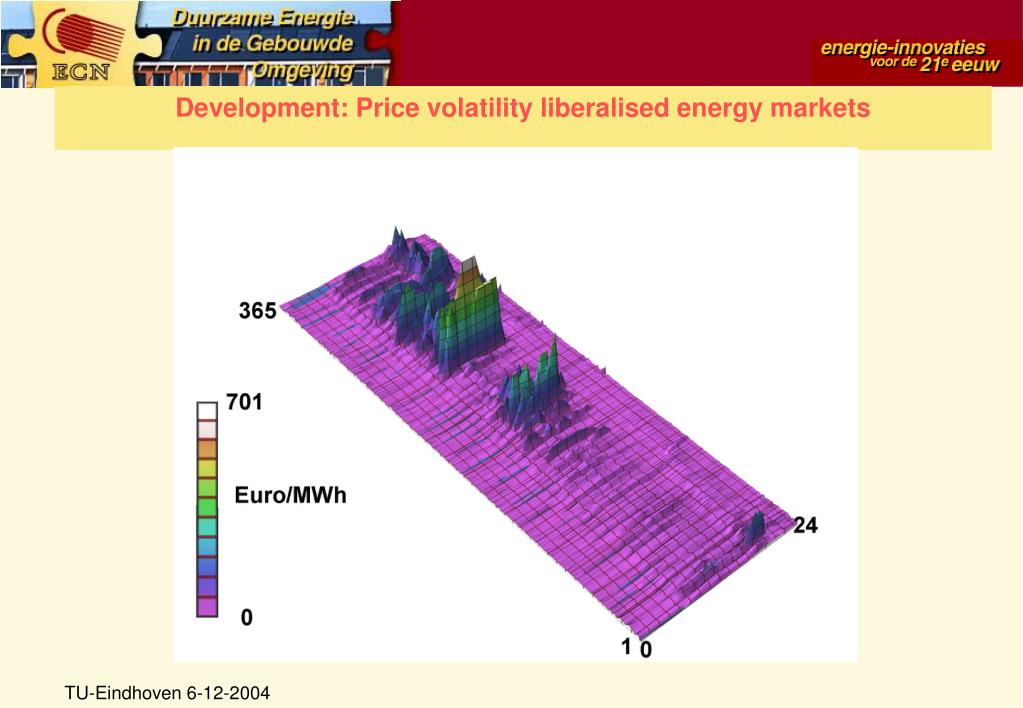 ECN

Duurzame Energie in de Gebouwde Omgeving

energie-innovaties voor de $21^e$ eeuw

Development: Price volatility liberalised energy markets

365

701

Euro/MWh

0

24

1 0

TU-Eindhoven 6-12-2004